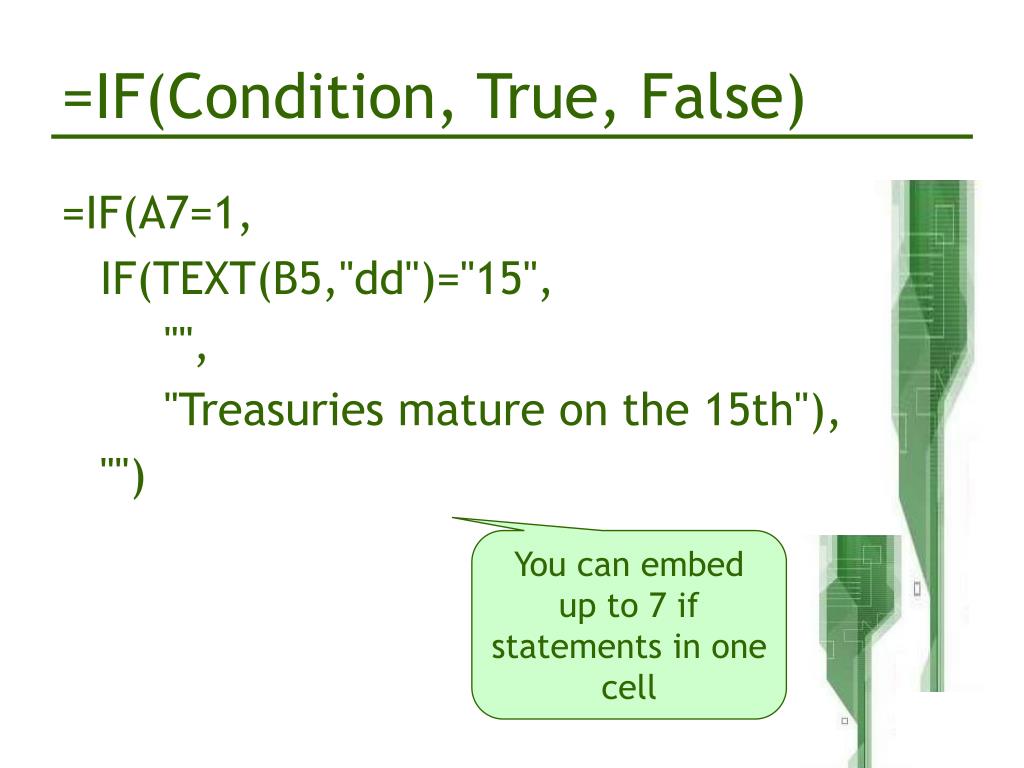 =IF(Condition, True, False)

=IF(A7=1,
IF(TEXT(B5,"dd")="15",
"",
"Treasuries mature on the 15th"),
"")

You can embed up to 7 if statements in one cell